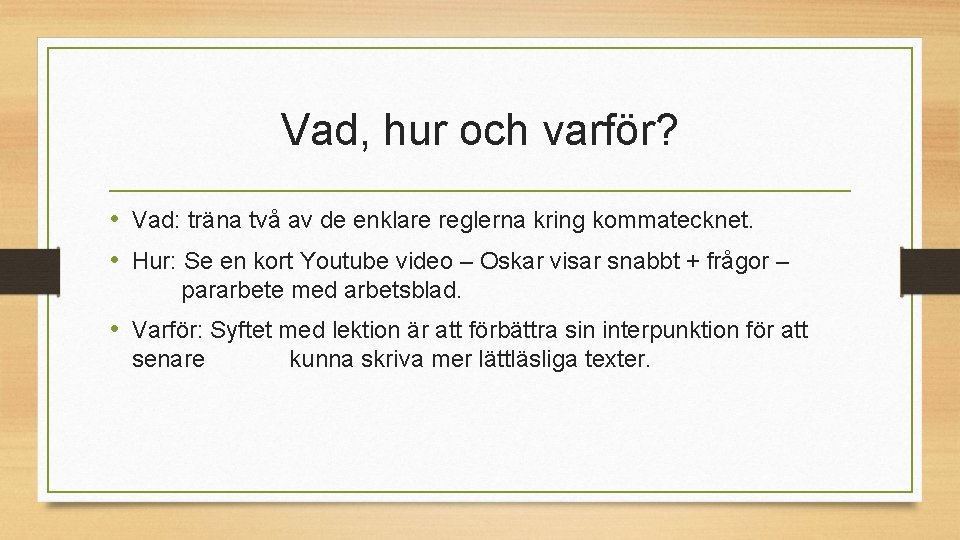 Vad, hur och varför?

• Vad: träna två av de enklare reglerna kring kommatecknet.

• Hur: Se en kort Youtube video – Oskar visar snabbt + frågor – pararbete med arbetsblad.

• Varför: Syftet med lektion är att förbättra sin interpunktion för att senare kunna skriva mer lättläsliga texter.